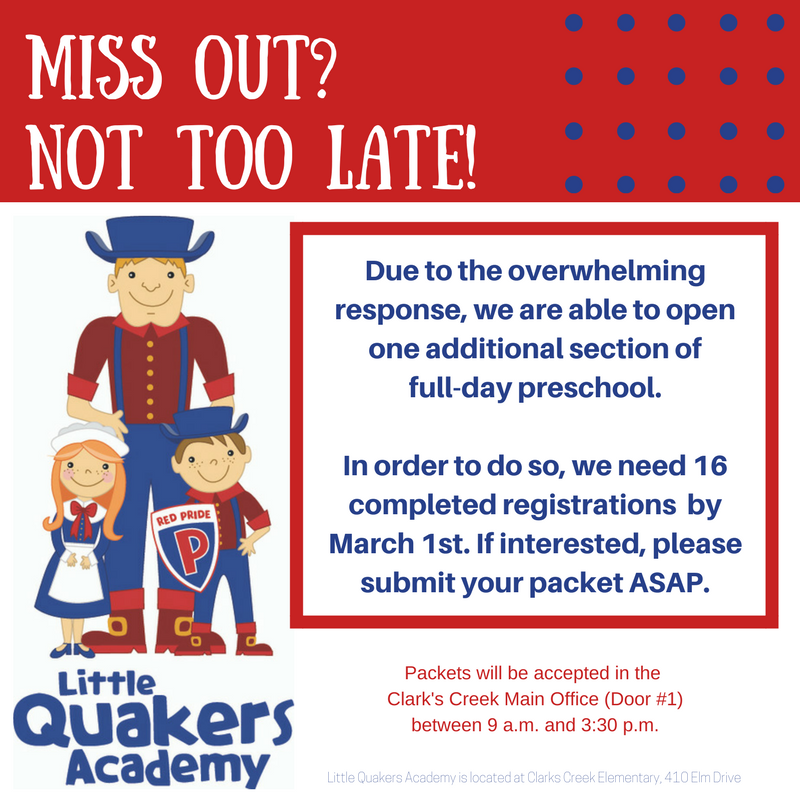 MISS OUT?
NOT TOO LATE!

RED PRIDE
P

Little Quakers Academy

Due to the overwhelming response, we are able to open one additional section of full-day preschool.

In order to do so, we need 16 completed registrations by March 1st. If interested, please submit your packet ASAP.

Packets will be accepted in the Clark's Creek Main Office (Door #1) between 9 a.m. and 3:30 p.m.

Little Quakers Academy is located at Clarks Creek Elementary, 410 Elm Drive